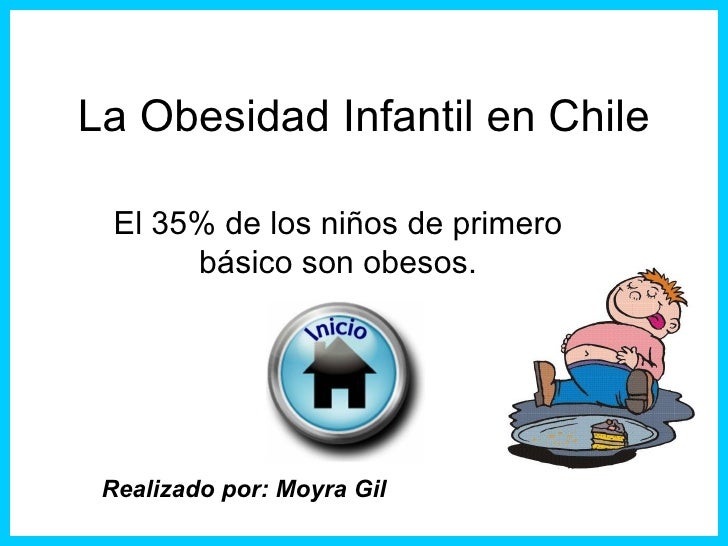 La Obesidad Infantil en Chile

El 35% de los niños de primero básico son obesos.

Inicio

Realizado por: Moyra Gil